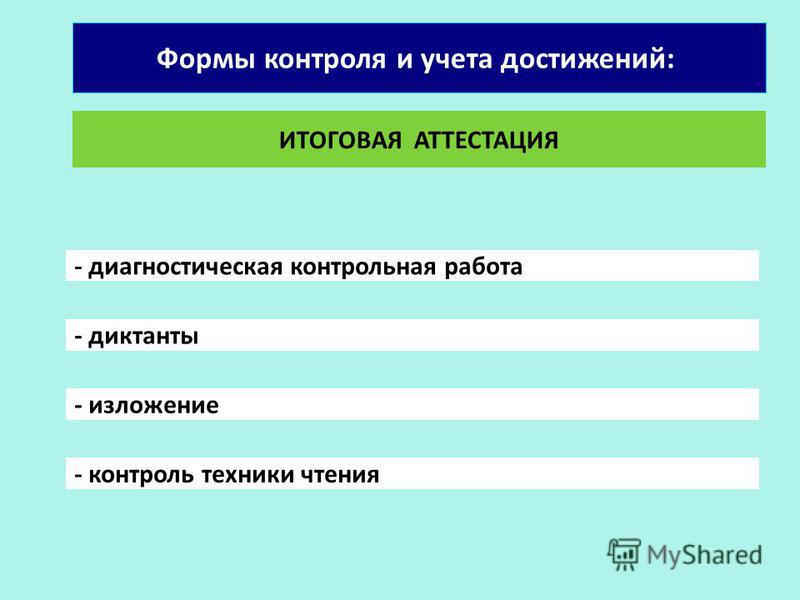 Формы контроля и учета достижений:

ИТОГОВАЯ АТТЕСТАЦИЯ

- диагностическая контрольная работа

- диктанты

- изложение

- контроль техники чтения

MyShared